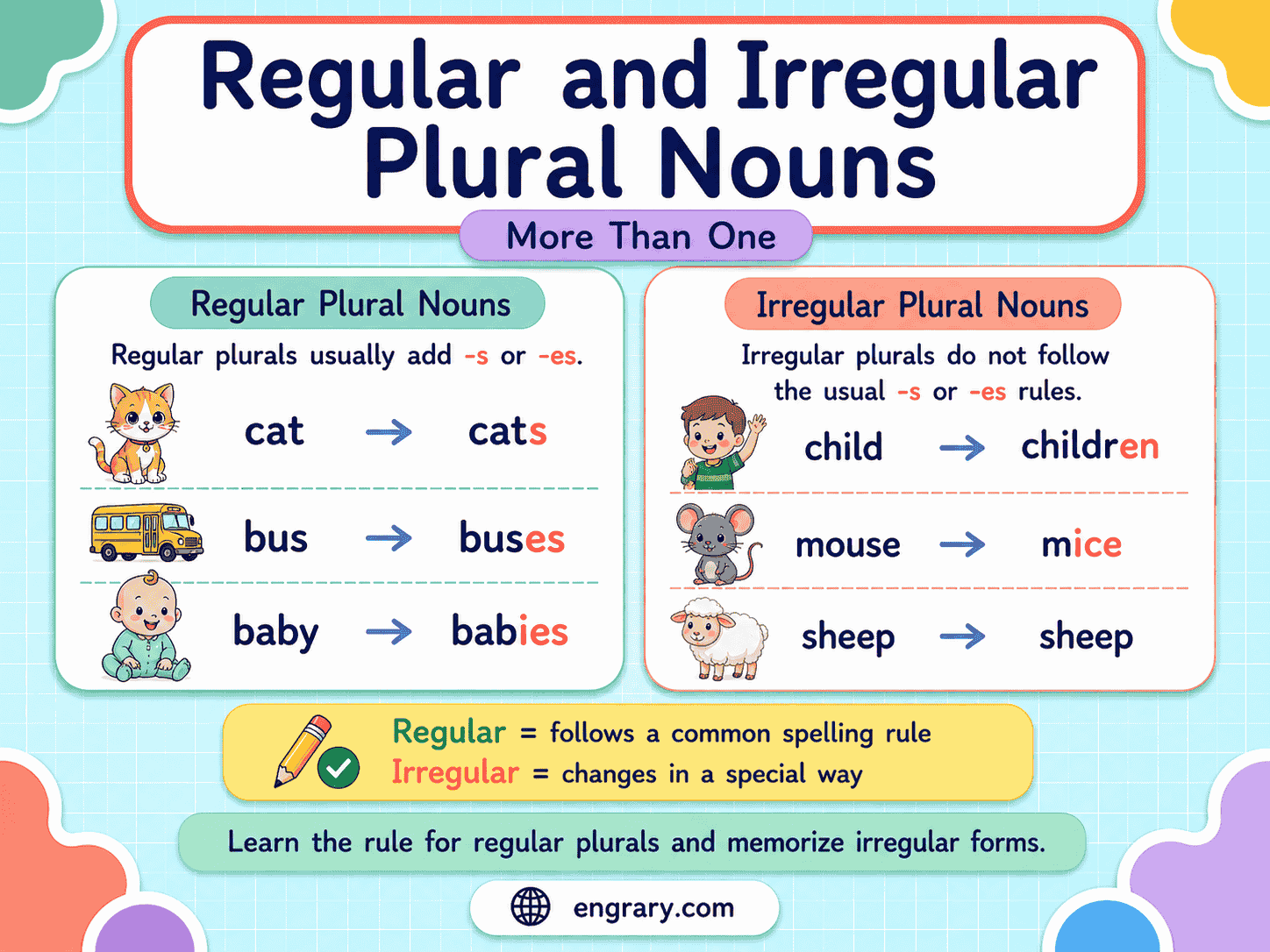 Regular and Irregular Plural Nouns

More Than One

Regular Plural Nouns

Regular plurals usually add -s or -es.

cat → cats

bus → buses

baby → babies

Irregular Plural Nouns

Irregular plurals do not follow the usual -s or -es rules.

child → children

mouse → mice

sheep → sheep

Regular = follows a common spelling rule
Irregular = changes in a special way

Learn the rule for regular plurals and memorize irregular forms.

engrary.com